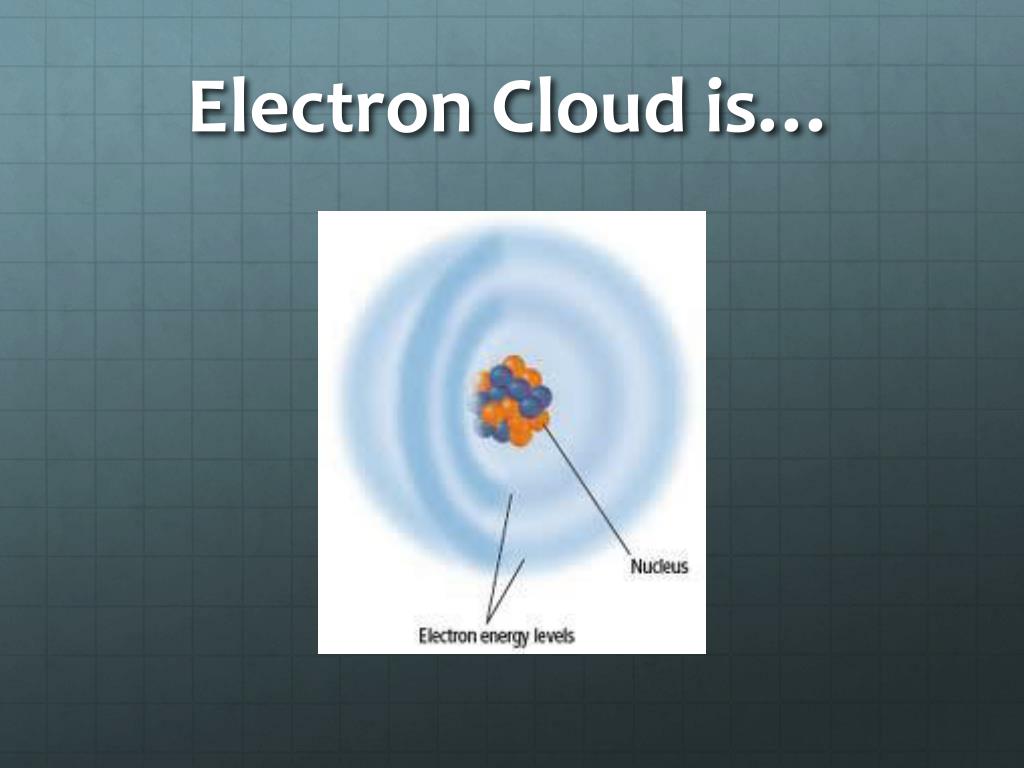 Electron Cloud is…

Nucleus

Electron energy levels